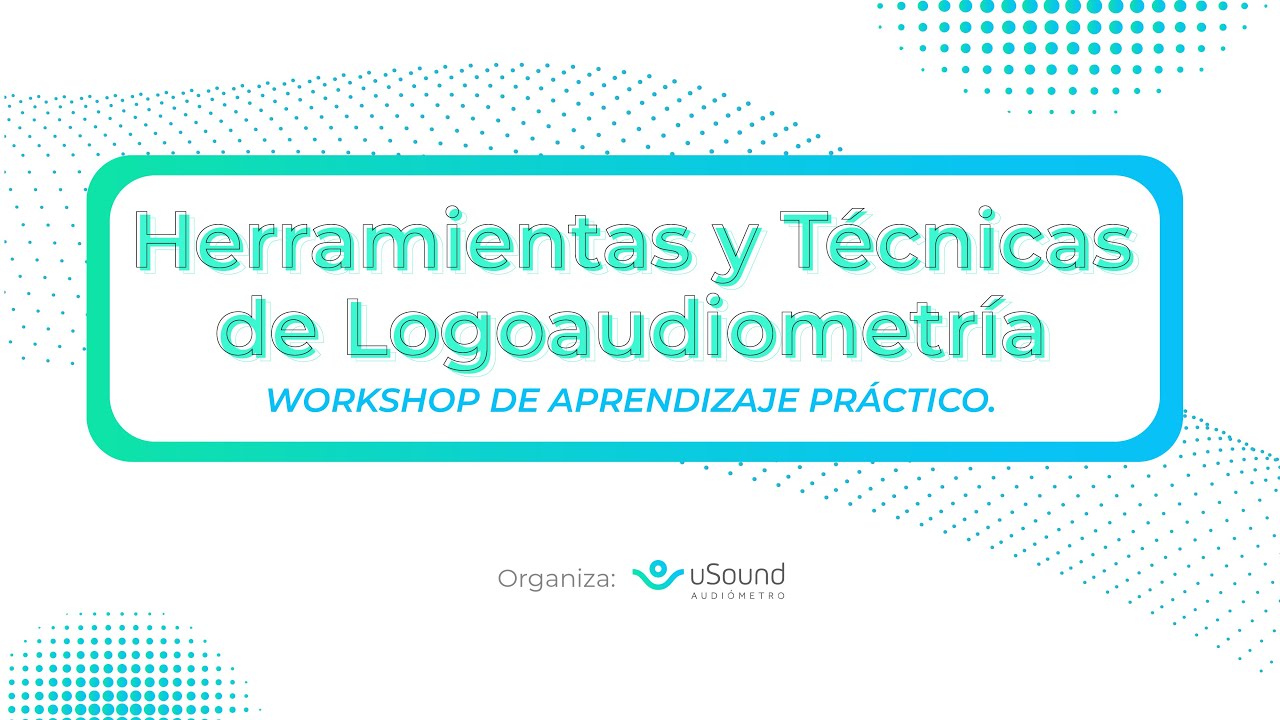 Herramientas y Técnicas de Logoaudiometría

WORKSHOP DE APRENDIZAJE PRÁCTICO.

Organiza: uSound AUDIÓMETRO